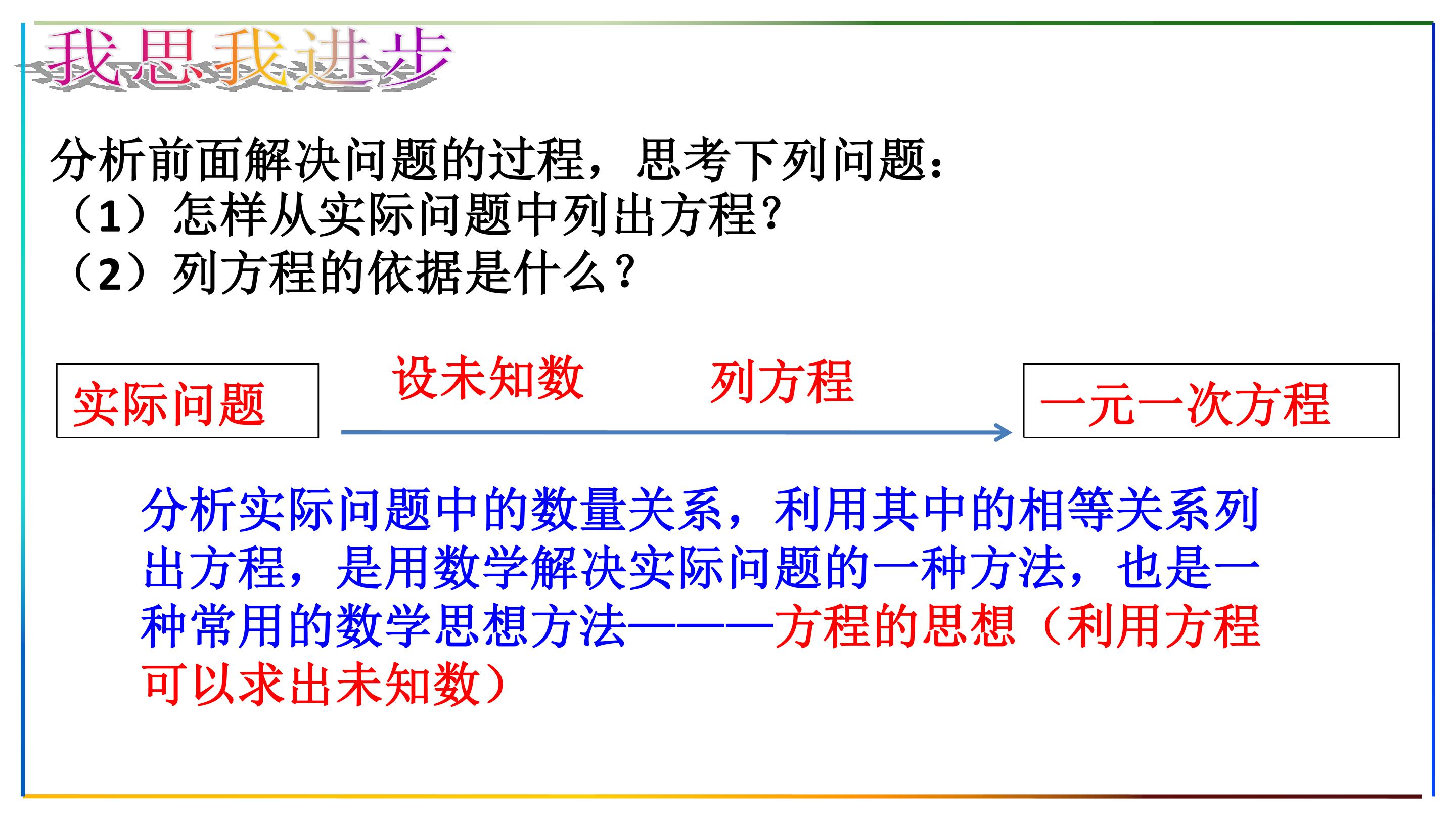 我思我进步

分析前面解决问题的过程，思考下列问题：

（1）怎样从实际问题中列出方程?

（2）列方程的依据是什么?

实际问题

设未知数 列方程

一元一次方程

分析实际问题中的数量关系，利用其中的相等关系列出方程，是用数学解决实际问题的一种方法，也是一种常用的数学思想方法———方程的思想（利用方程可以求出未知数）